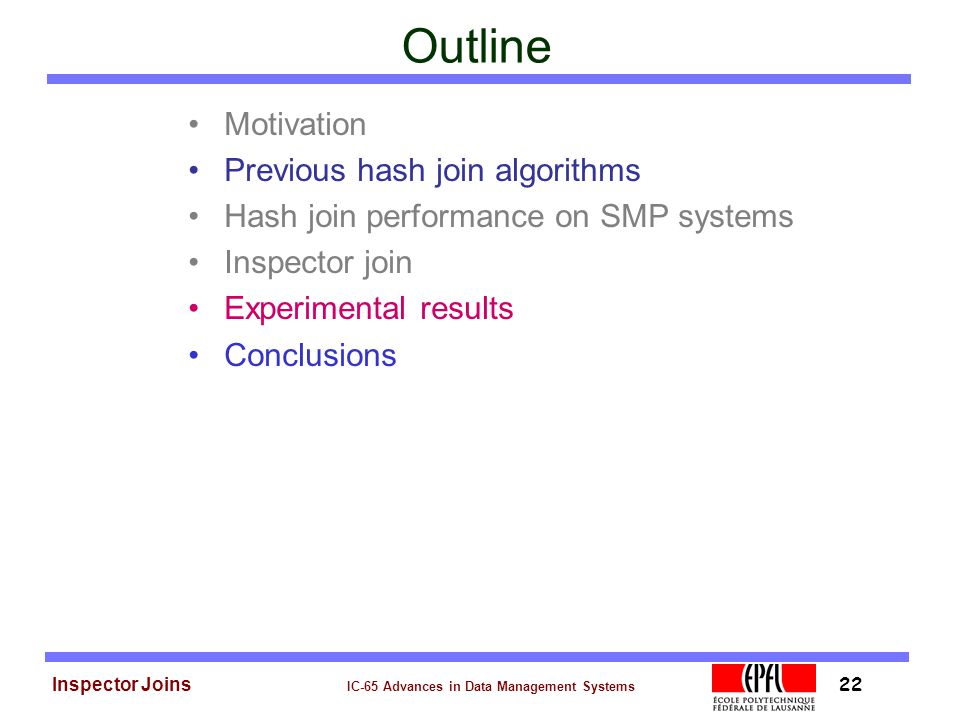 Outline

• Motivation
• Previous hash join algorithms
• Hash join performance on SMP systems
• Inspector join
• Experimental results
• Conclusions

Inspector Joins

IC-65 Advances in Data Management Systems

EPFL
ÉCOLE POLYTECHNIQUE FÉDÉRALE DE LAUSANNE

22